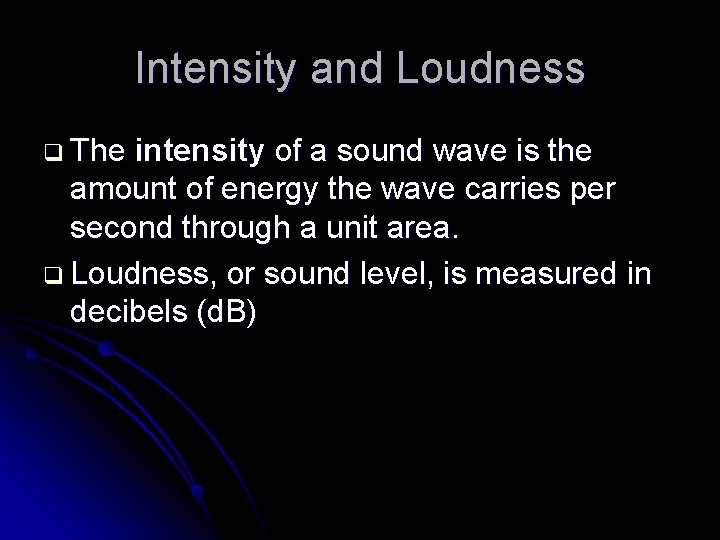 Intensity and Loudness

❑ The intensity of a sound wave is the amount of energy the wave carries per second through a unit area.

❑ Loudness, or sound level, is measured in decibels (dB)